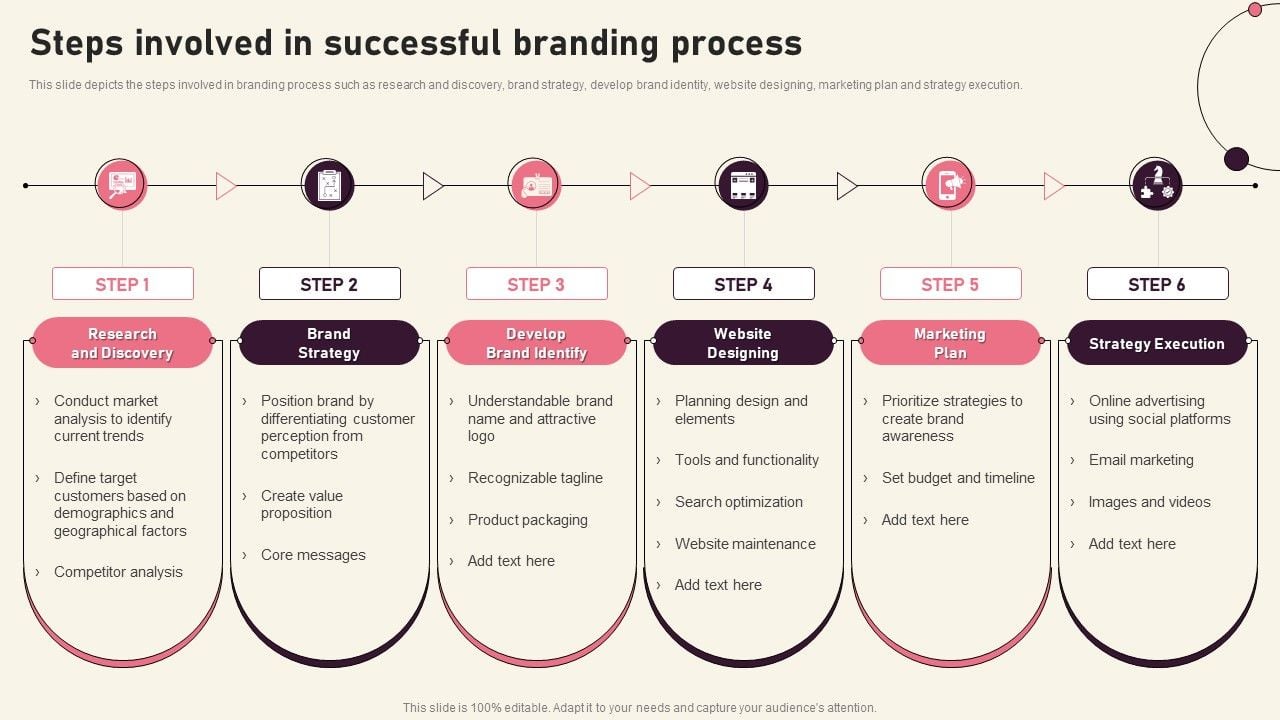 Steps involved in successful branding process

This slide depicts the steps involved in branding process such as research and discovery, brand strategy, develop brand identity, website designing, marketing plan and strategy execution.

STEP 1

Research and Discovery

› Conduct market analysis to identify current trends

› Define target customers based on demographics and geographical factors

› Competitor analysis

STEP 2

Brand Strategy

› Position brand by differentiating customer perception from competitors

› Create value proposition

› Core messages

STEP 3

Develop Brand Identify

› Understandable brand name and attractive logo

› Recognizable tagline

› Product packaging

› Add text here

STEP 4

Website Designing

› Planning design and elements

› Tools and functionality

› Search optimization

› Website maintenance

› Add text here

STEP 5

Marketing Plan

› Prioritize strategies to create brand awareness

› Set budget and timeline

› Add text here

STEP 6

Strategy Execution

› Online advertising using social platforms

› Email marketing

› Images and videos

› Add text here

This slide is 100% editable. Adapt it to your needs and capture your audience's attention.